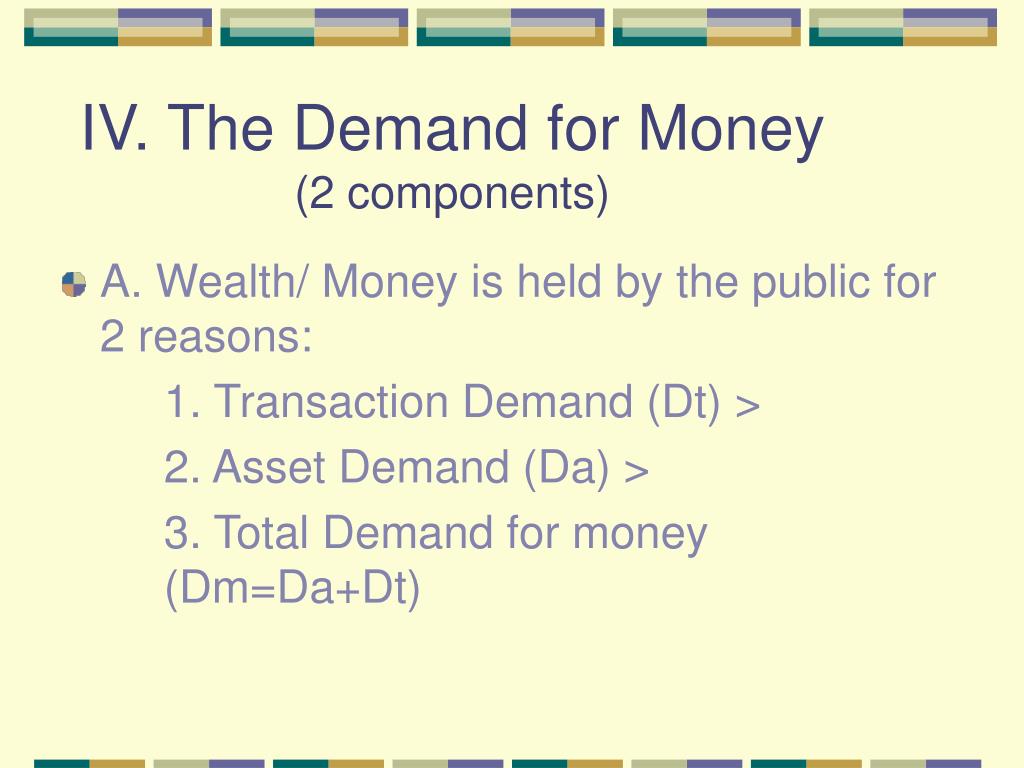 IV. The Demand for Money
(2 components)

A. Wealth/ Money is held by the public for 2 reasons:

1. Transaction Demand (Dt) >

2. Asset Demand (Da) >

3. Total Demand for money (Dm=Da+Dt)